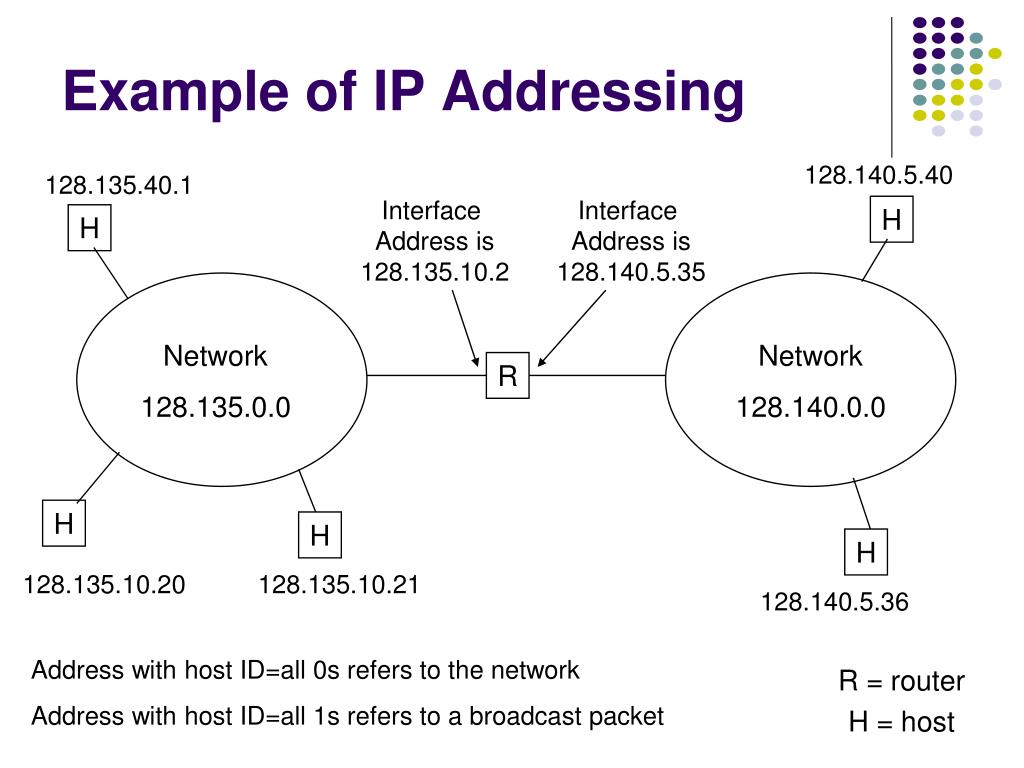 Example of IP Addressing

128.135.40.1

H

Interface Address is 128.135.10.2

Interface Address is 128.140.5.35

128.140.5.40

H

Network

128.135.0.0

R

Network

128.140.0.0

H

128.135.10.20

H

128.135.10.21

H

128.140.5.36

Address with host ID=all 0s refers to the network

Address with host ID=all 1s refers to a broadcast packet

R = router

H = host